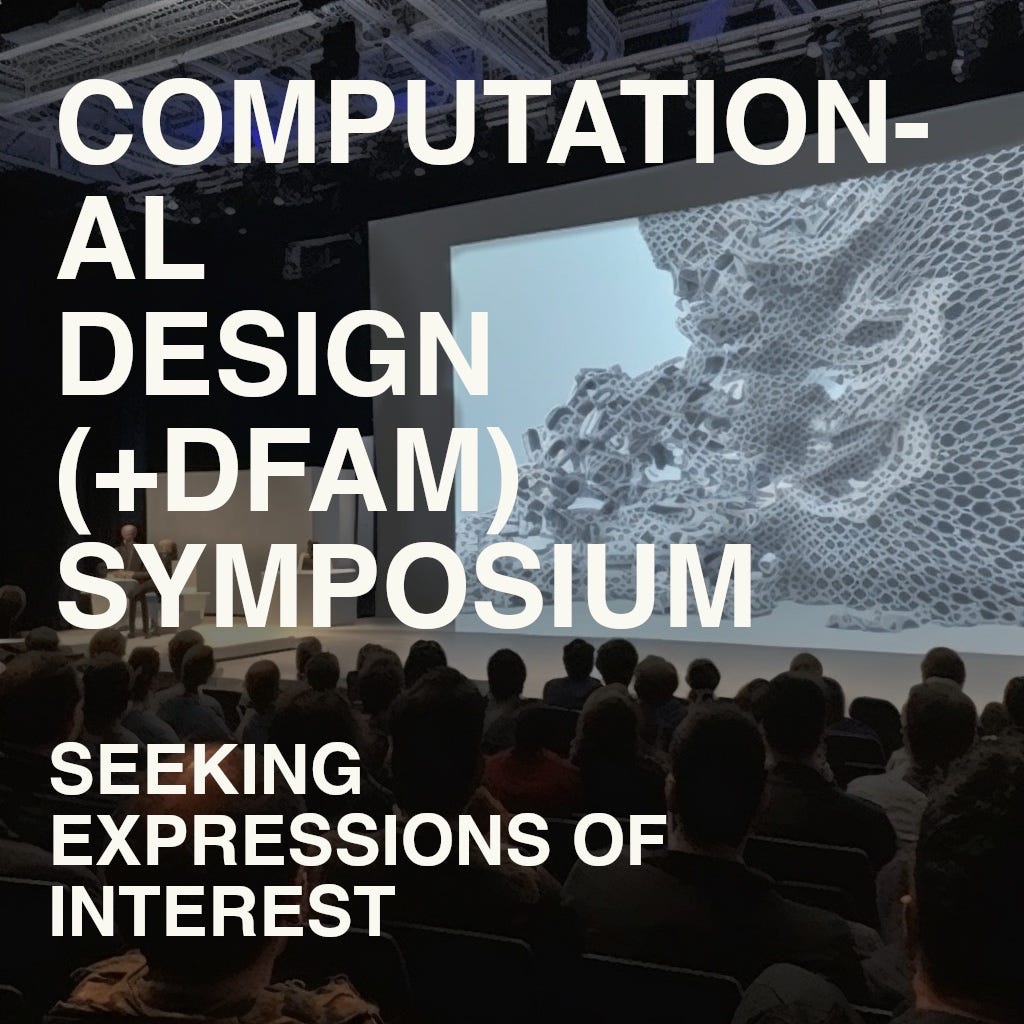 COMPUTATIONAL DESIGN (+DFAM) SYMPOSIUM

SEEKING EXPRESSIONS OF INTEREST